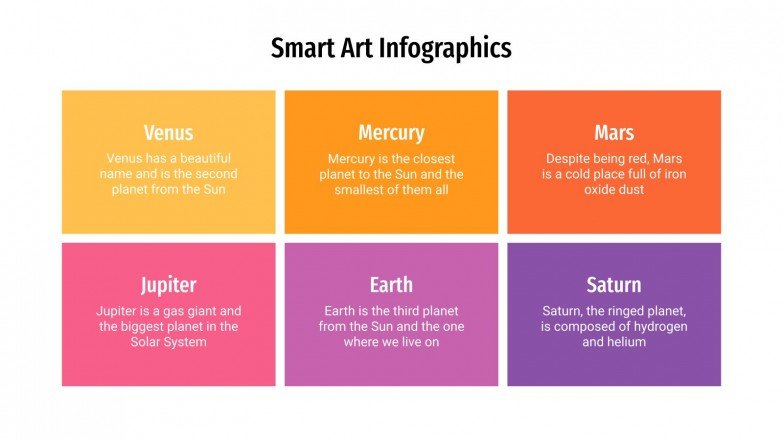 Smart Art Infographics

Venus
Venus has a beautiful name and is the second planet from the Sun

Mercury
Mercury is the closest planet to the Sun and the smallest of them all

Mars
Despite being red, Mars is a cold place full of iron oxide dust

Jupiter
Jupiter is a gas giant and the biggest planet in the Solar System

Earth
Earth is the third planet from the Sun and the one where we live on

Saturn
Saturn, the ringed planet, is composed of hydrogen and helium